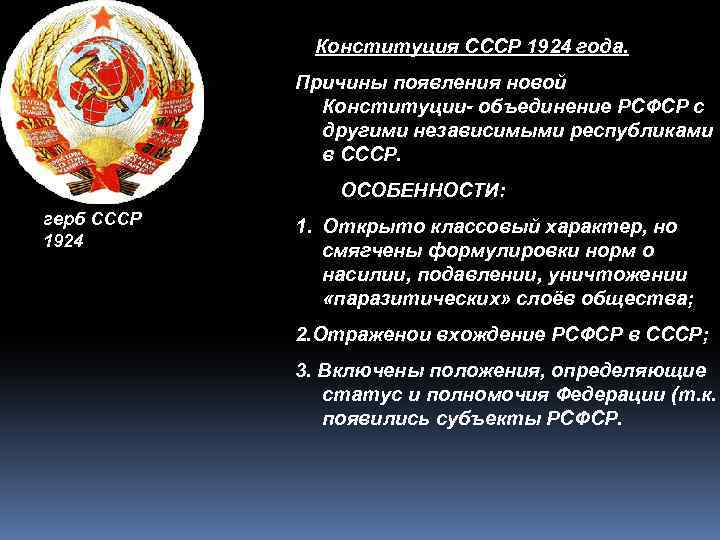 герб СССР 1924

Конституция СССР 1924 года.

Причины появления новой Конституции- объединение РСФСР с другими независимыми республиками в СССР.

ОСОБЕННОСТИ:

1. Открыто классовый характер, но смягчены формулировки норм о насилии, подавлении, уничтожении «паразитических» слоёв общества;

2.Отраженои вхождение РСФСР в СССР;

3. Включены положения, определяющие статус и полномочия Федерации (т.к. появились субъекты РСФСР.